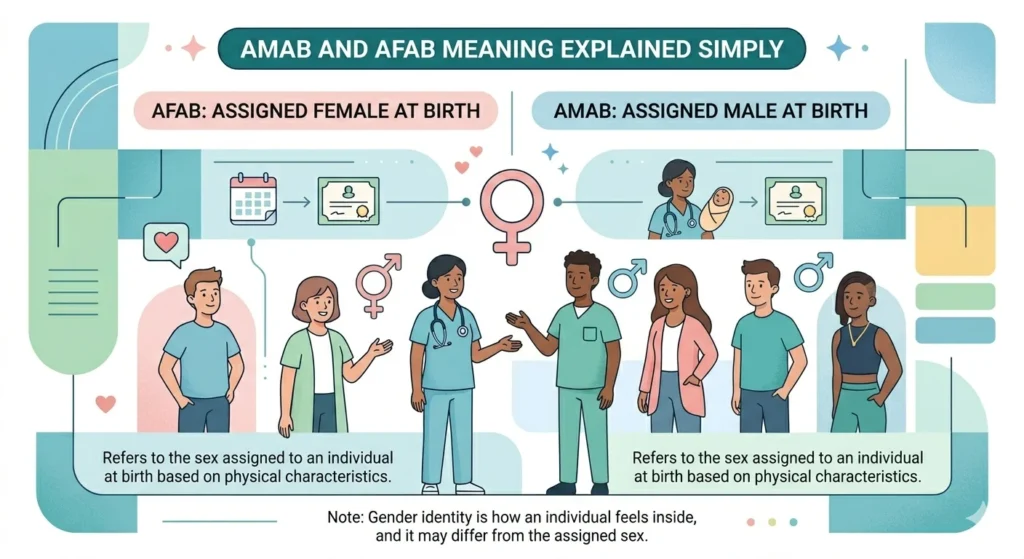 AMAB AND AFAB MEANING EXPLAINED SIMPLY

AFAB: ASSIGNED FEMALE AT BIRTH

AMAB: ASSIGNED MALE AT BIRTH

Refers to the sex assigned to an individual at birth based on physical characteristics.

Refers to the sex assigned to an individual at birth based on physical characteristics.

Note: Gender identity is how an individual feels inside, and it may differ from the assigned sex.